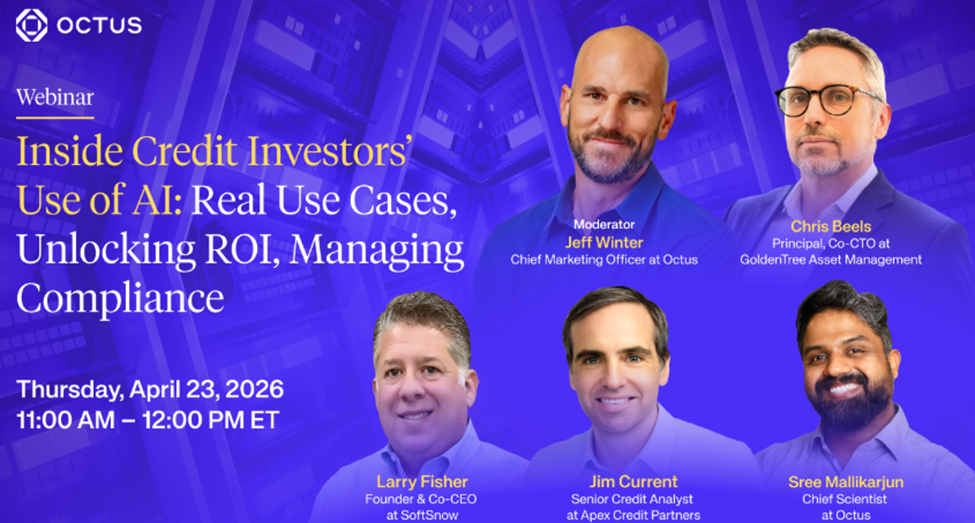 OCTUS

Webinar

Inside Credit Investors' Use of AI: Real Use Cases, Unlocking ROI, Managing Compliance

Thursday, April 23, 2026
11:00 AM – 12:00 PM ET

Moderator
Jeff Winter
Chief Marketing Officer at Octus

Chris Beels
Principal, Co-CTO at GoldenTree Asset Management

Larry Fisher
Founder & Co-CEO at SoftSnow

Jim Current
Senior Credit Analyst at Apex Credit Partners

Sree Mallikarjun
Chief Scientist at Octus